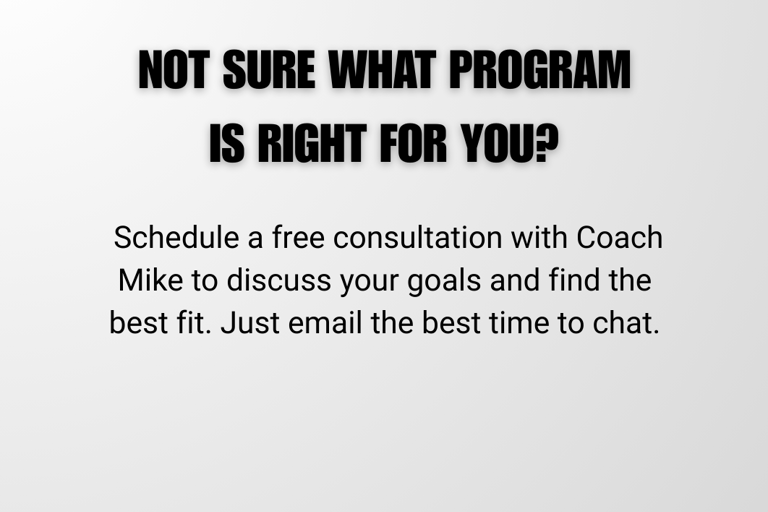 NOT SURE WHAT PROGRAM IS RIGHT FOR YOU?

Schedule a free consultation with Coach Mike to discuss your goals and find the best fit. Just email the best time to chat.